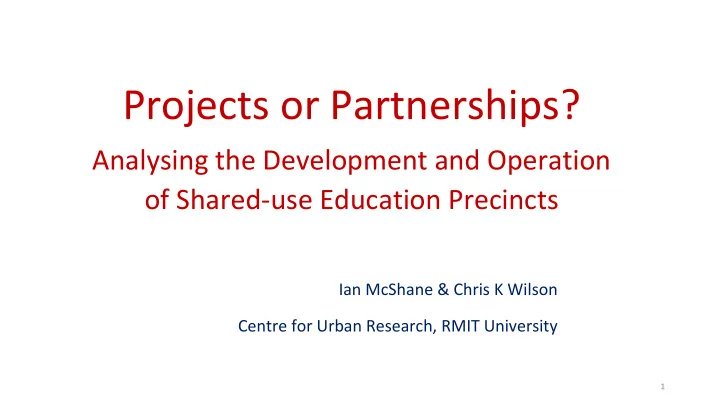 Projects or Partnerships?

Analysing the Development and Operation of Shared-use Education Precincts

Ian McShane & Chris K Wilson

Centre for Urban Research, RMIT University

1